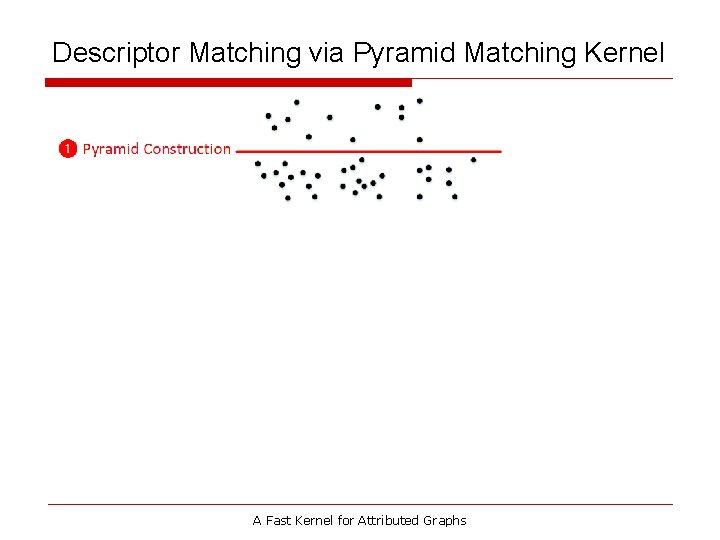 Descriptor Matching via Pyramid Matching Kernel

1 Pyramid Construction

A Fast Kernel for Attributed Graphs